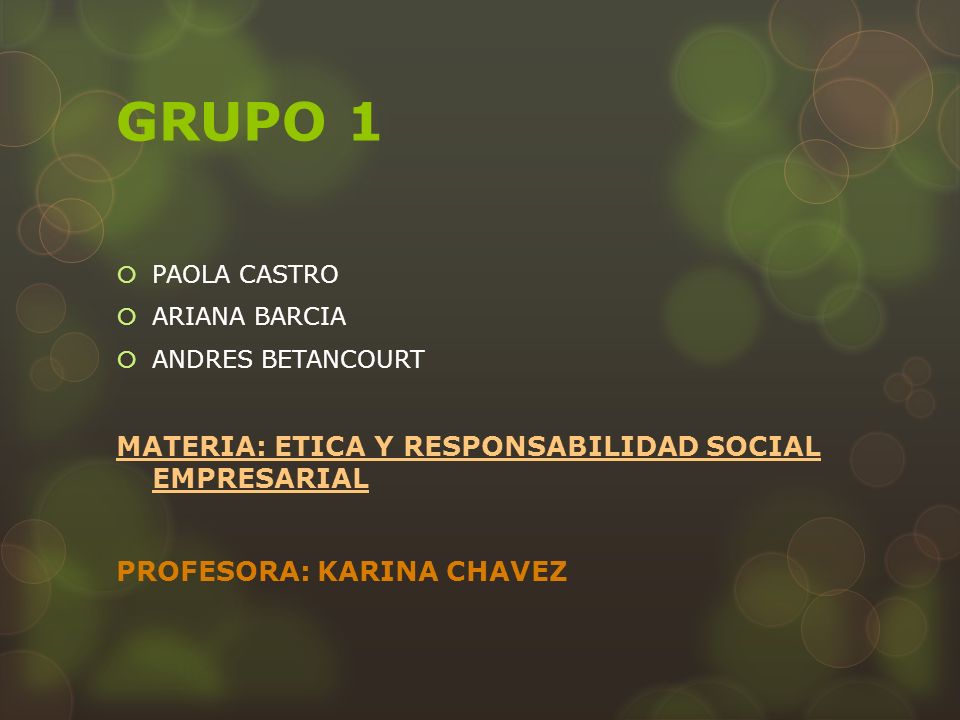 GRUPO 1

PAOLA CASTRO
ARIANA BARCIA
ANDRES BETANCOURT

MATERIA: ETICA Y RESPONSABILIDAD SOCIAL EMPRESARIAL

PROFESORA: KARINA CHAVEZ